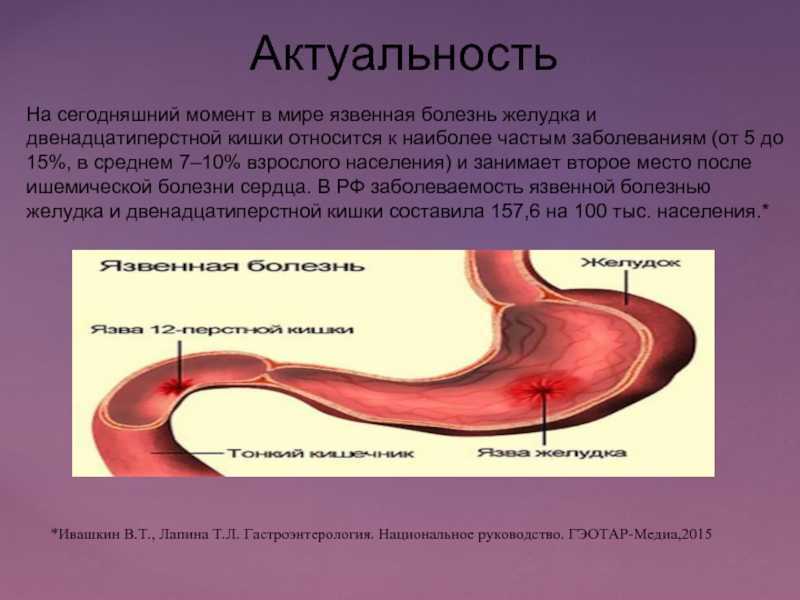 Актуальность

На сегодняшний момент в мире язвенная болезнь желудка и двенадцатиперстной кишки относится к наиболее частым заболеваниям (от 5 до 15%, в среднем 7–10% взрослого населения) и занимает второе место после ишемической болезни сердца. В РФ заболеваемость язвенной болезнью желудка и двенадцатиперстной кишки составила 157,6 на 100 тыс. населения.*

Язвенная болезнь

Желудок

Язва 12-перстной кишки

Тонкий кишечник

Язва желудка

*Ивашкин В.Т., Лапина Т.Л. Гастроэнтерология. Национальное руководство. ГЭОТАР-Медиа,2015